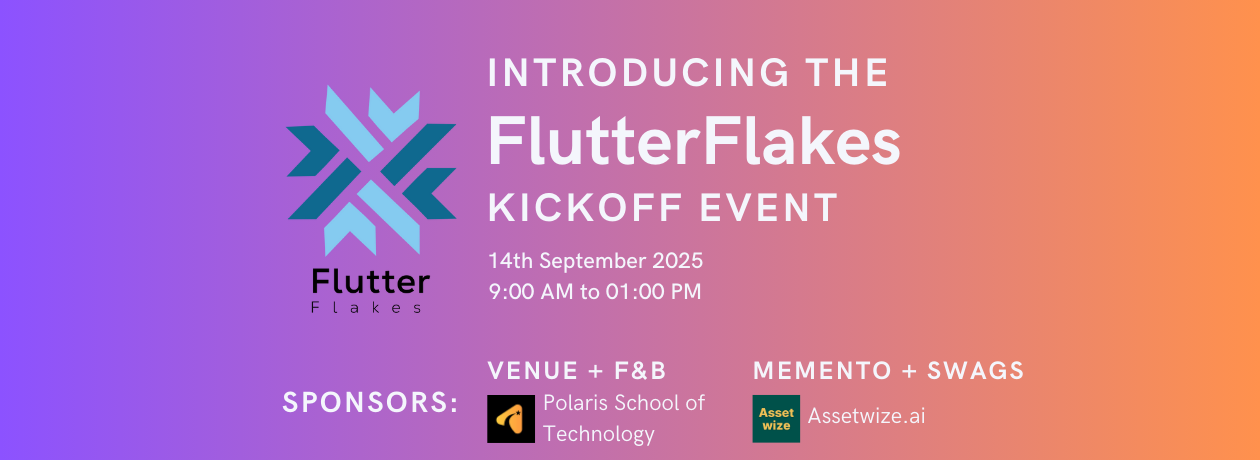 Flutter
Flakes

INTRODUCING THE
FlutterFlakes
KICKOFF EVENT

14th September 2025
9:00 AM to 01:00 PM

SPONSORS:

VENUE + F&B
Polaris School of Technology

MEMENTO + SWAGS
Asset wize
Assetwize.ai